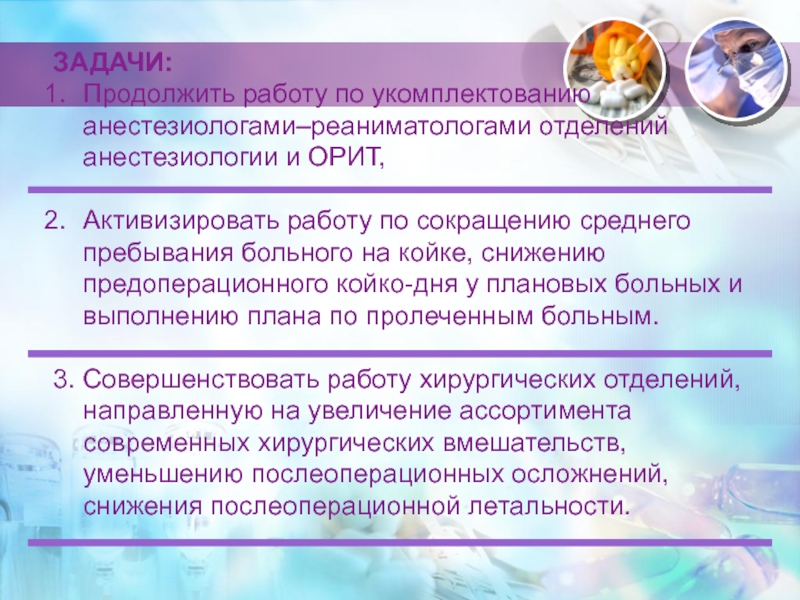 ЗАДАЧИ:

1. Продолжить работу по укомплектованию анестезиологами–реаниматологами отделений анестезиологии и ОРИТ,

2. Активизировать работу по сокращению среднего пребывания больного на койке, снижению предоперационного койко-дня у плановых больных и выполнению плана по пролеченным больным.

3. Совершенствовать работу хирургических отделений, направленную на увеличение ассортимента современных хирургических вмешательств, уменьшению послеоперационных осложнений, снижения послеоперационной летальности.